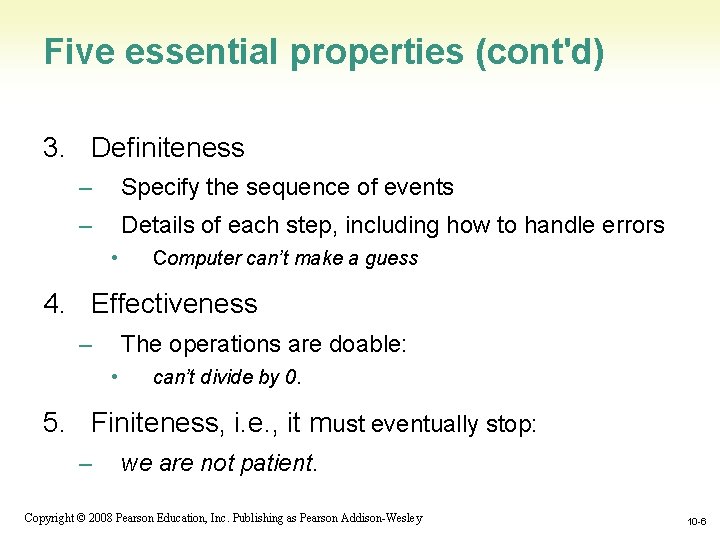 Five essential properties (cont'd)

3. Definiteness
– Specify the sequence of events
– Details of each step, including how to handle errors
• Computer can't make a guess

4. Effectiveness
– The operations are doable:
• can't divide by 0.

5. Finiteness, i.e., it must eventually stop:
– we are not patient.

Copyright © 2008 Pearson Education, Inc. Publishing as Pearson Addison-Wesley

10-6